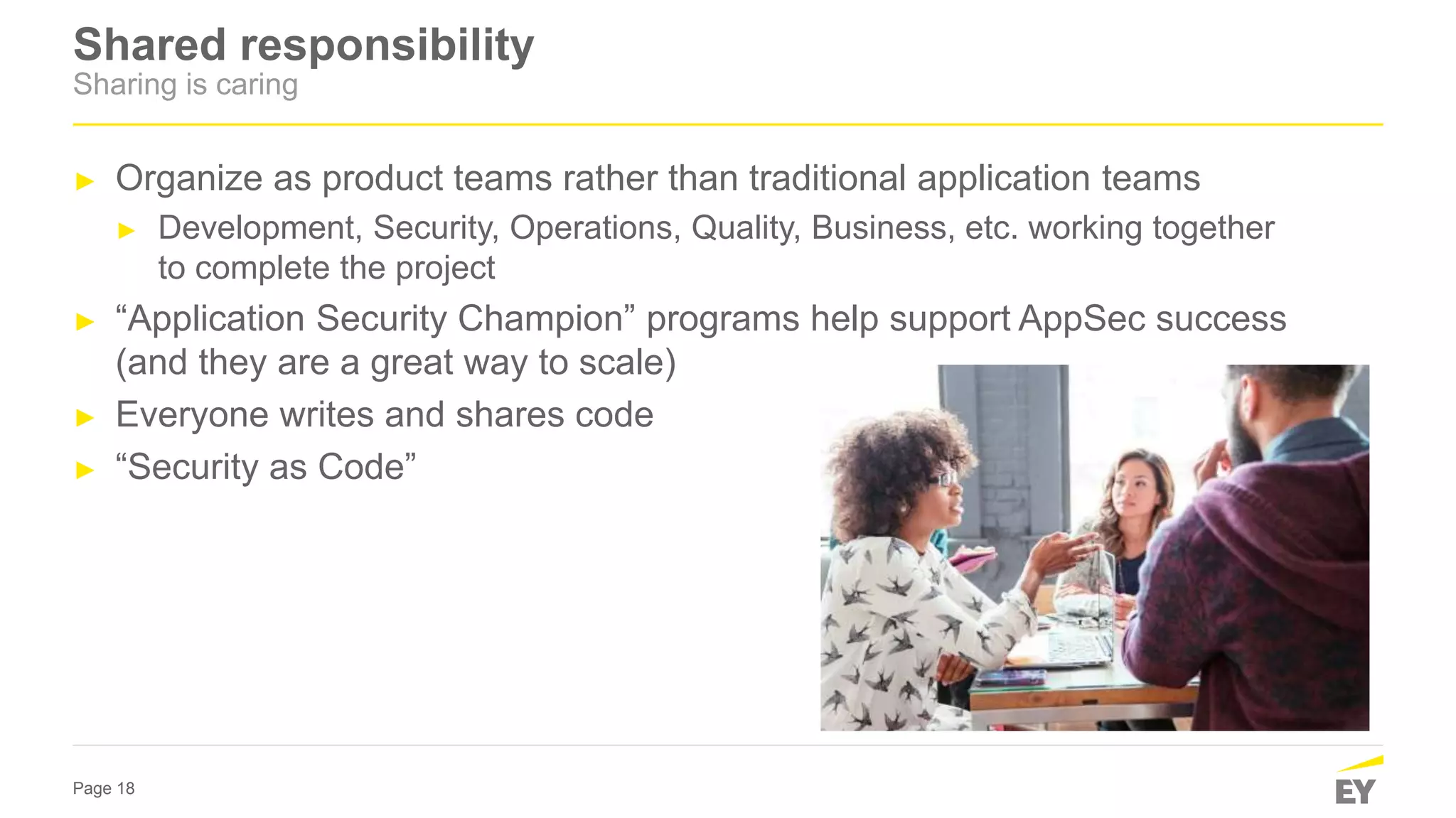 Shared responsibility
Sharing is caring

► Organize as product teams rather than traditional application teams
► Development, Security, Operations, Quality, Business, etc. working together to complete the project
► “Application Security Champion” programs help support AppSec success (and they are a great way to scale)
► Everyone writes and shares code
► “Security as Code”

Page 18

EY